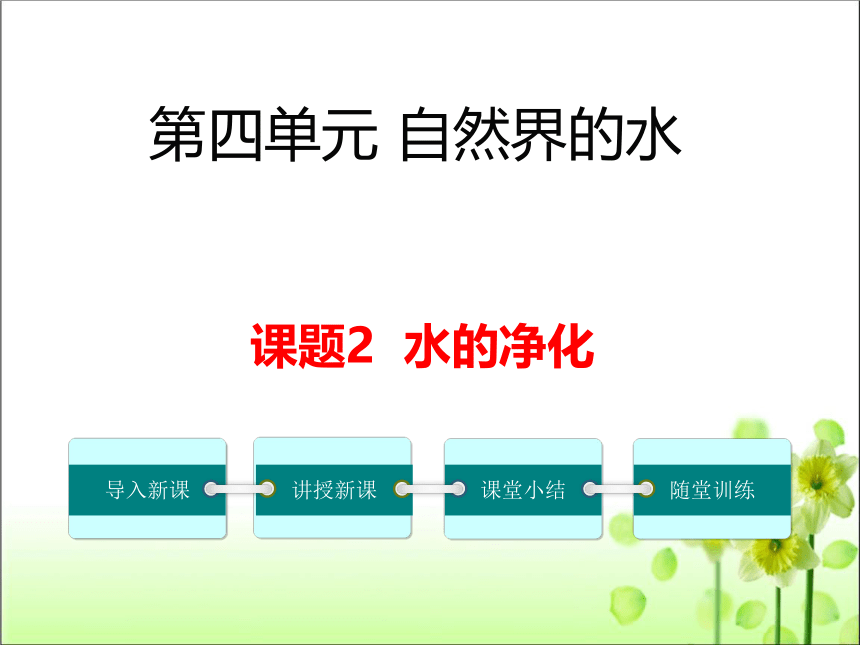 第四单元 自然界的水

课题2 水的净化

导入新课

讲授新课

课堂小结

随堂训练